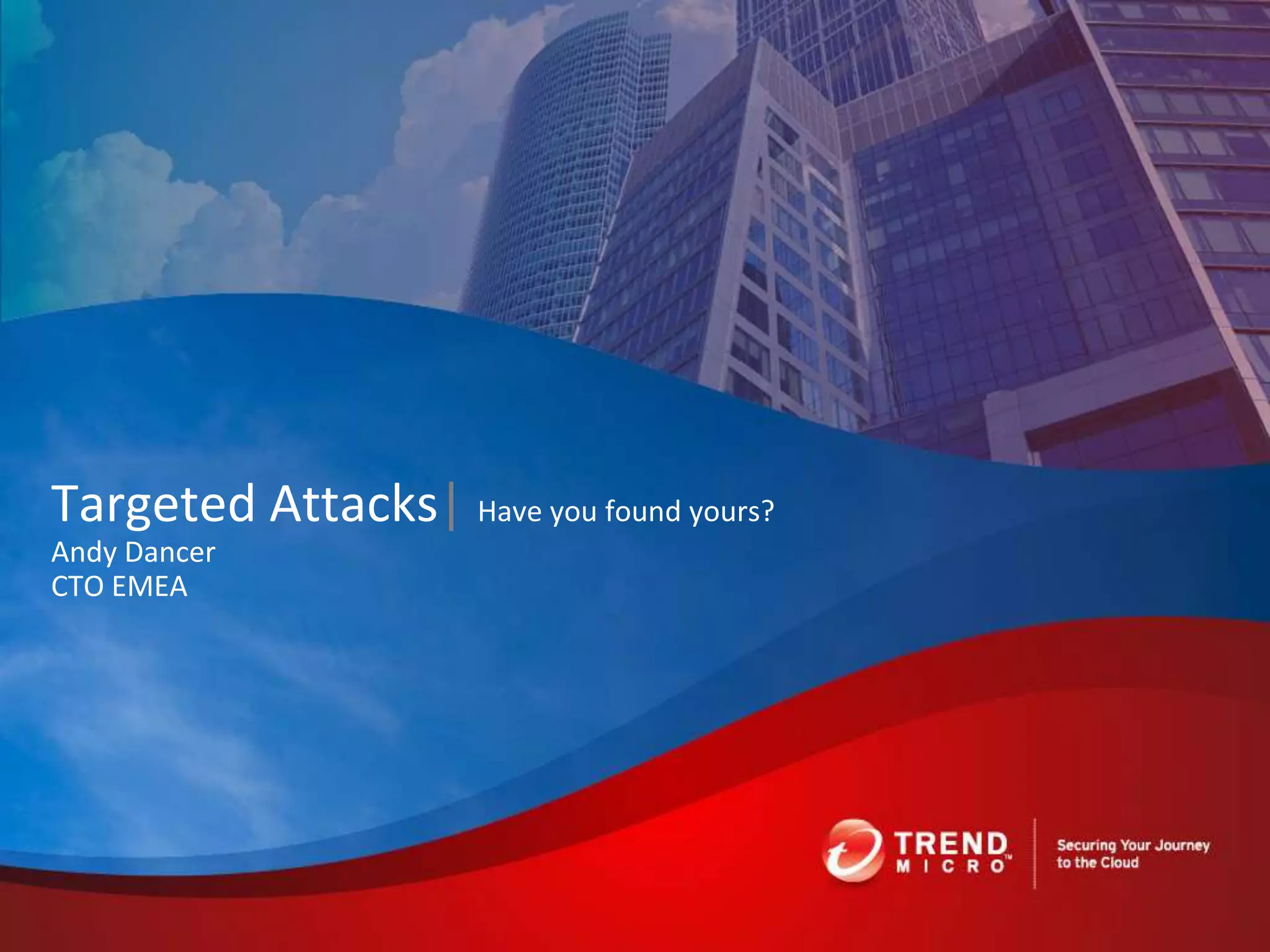 Targeted Attacks | Have you found yours?
Andy Dancer
CTO EMEA

TREND MICRO™

Securing Your Journey to the Cloud